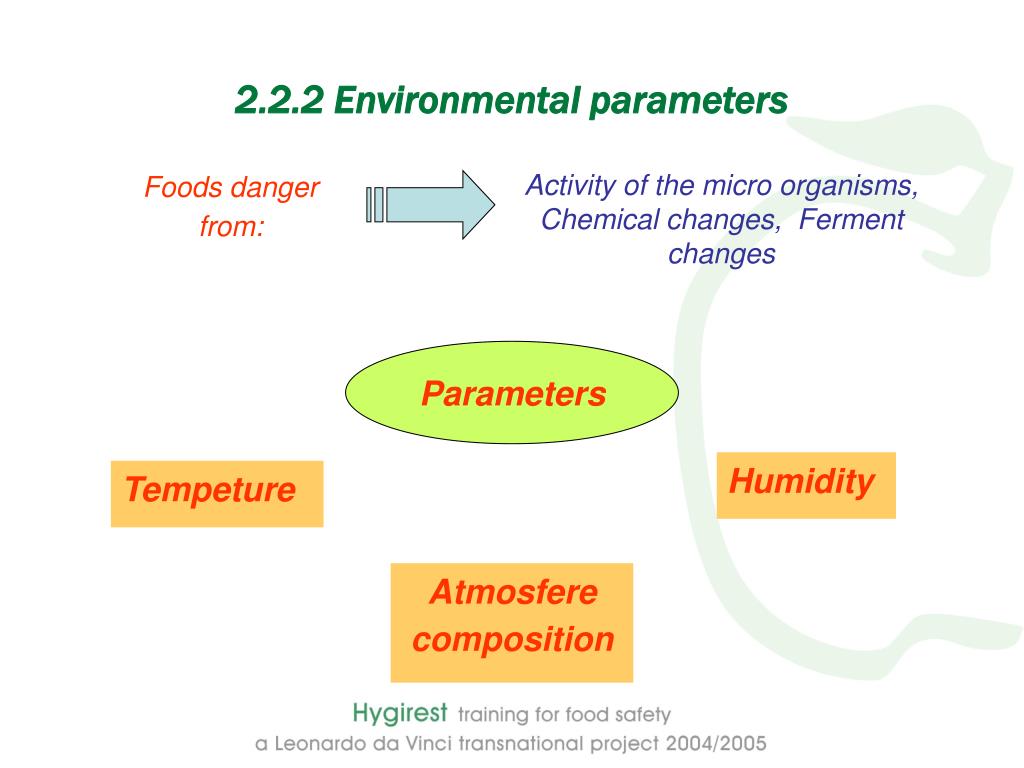 2.2.2 Environmental parameters

Foods danger from:

Activity of the micro organisms, Chemical changes, Ferment changes

Parameters

Tempeture

Humidity

Atmosfere composition

Hygirest training for food safety
a Leonardo da Vinci transnational project 2004/2005